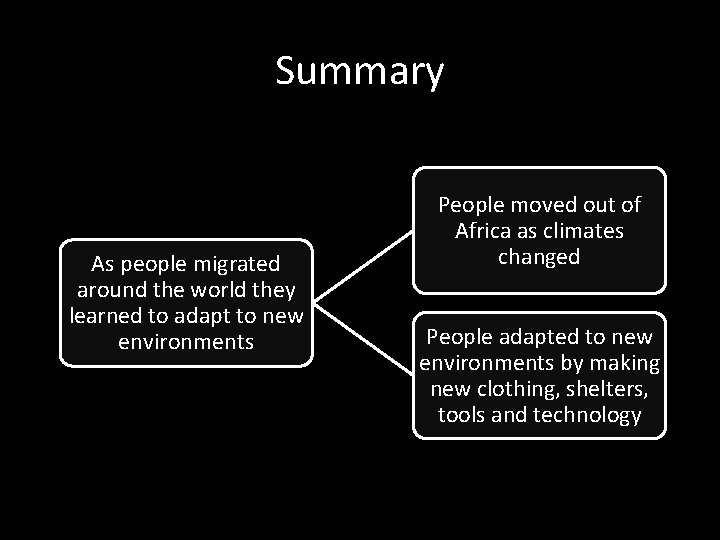 Summary

As people migrated around the world they learned to adapt to new environments

People moved out of Africa as climates changed

People adapted to new environments by making new clothing, shelters, tools and technology